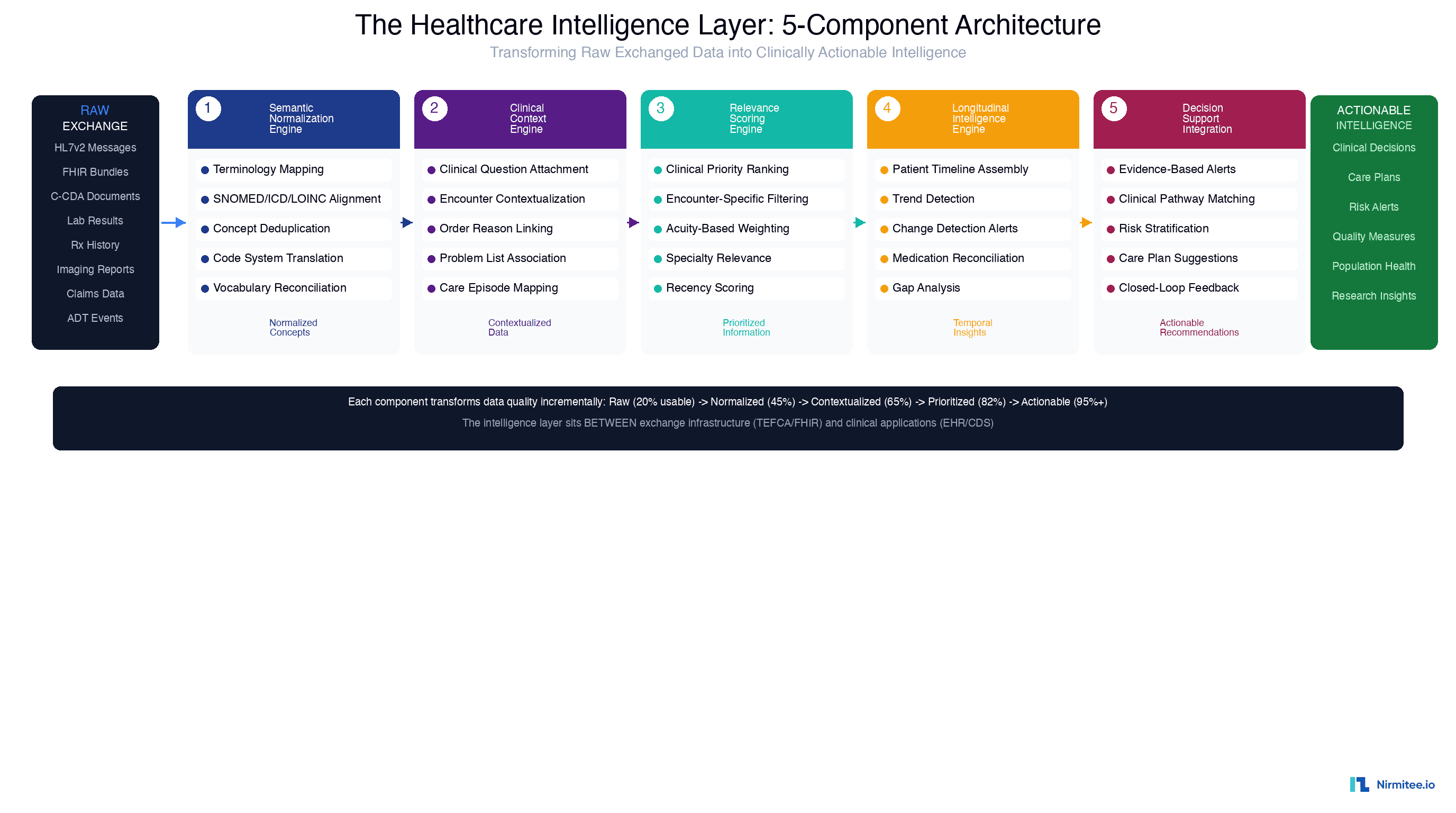 The Healthcare Intelligence Layer: 5-Component Architecture

Transforming Raw Exchanged Data into Clinically Actionable Intelligence

RAW EXCHANGE

HL7v2 Messages

FHIR Bundles

C-CDA Documents

Lab Results

Rx History

Imaging Reports

Claims Data

ADT Events

1 Semantic Normalization Engine

Terminology Mapping

SNOMED/ICD/LOINC Alignment

Concept Deduplication

Code System Translation

Vocabulary Reconciliation

Normalized Concepts

2 Clinical Context Engine

Clinical Question Attachment

Encounter Contextualization

Order Reason Linking

Problem List Association

Care Episode Mapping

Contextualized Data

3 Relevance Scoring Engine

Clinical Priority Ranking

Encounter-Specific Filtering

Acuity-Based Weighting

Specialty Relevance

Recency Scoring

Prioritized Information

4 Longitudinal Intelligence Engine

Patient Timeline Assembly

Trend Detection

Change Detection Alerts

Medication Reconciliation

Gap Analysis

Temporal Insights

5 Decision Support Integration

Evidence-Based Alerts

Clinical Pathway Matching

Risk Stratification

Care Plan Suggestions

Closed-Loop Feedback

Actionable Recommendations

ACTIONABLE INTELLIGENCE

Clinical Decisions

Care Plans

Risk Alerts

Quality Measures

Population Health

Research Insights

Each component transforms data quality incrementally: Raw (20% usable) -> Normalized (45%) -> Contextualized (65%) -> Prioritized (82%) -> Actionable (95%+)

The intelligence layer sits BETWEEN exchange infrastructure (TEFCA/FHIR) and clinical applications (EHR/CDS)

Nirmitee.io